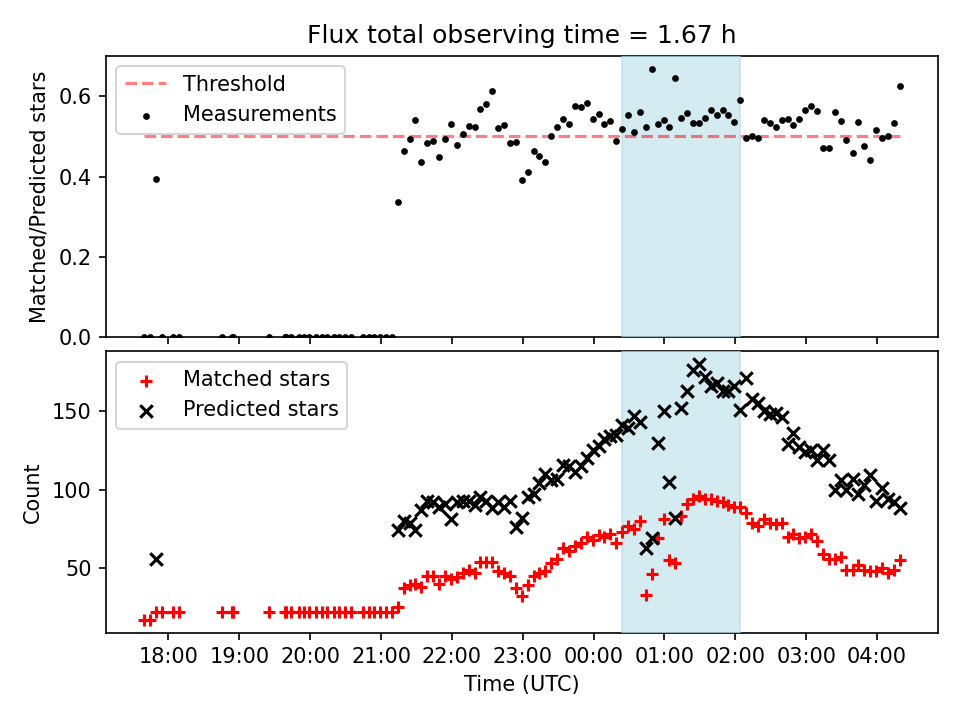 Flux total observing time = 1.67 h

Threshold
Measurements

Matched/Predicted stars

0.6
0.4
0.2
0.0

Matched stars
Predicted stars

Count

150
100
50

18:00 19:00 20:00 21:00 22:00 23:00 00:00 01:00 02:00 03:00 04:00

Time (UTC)